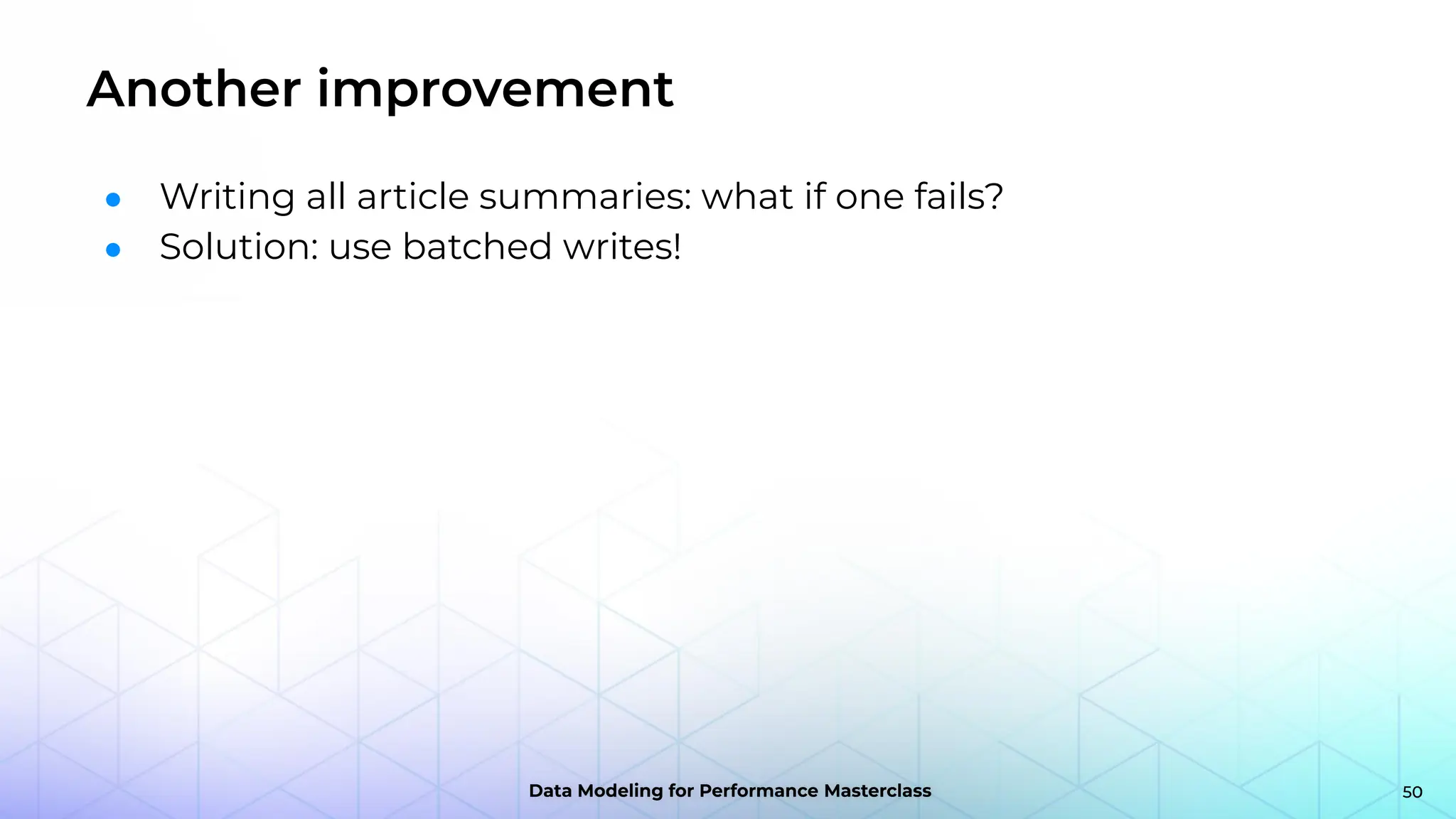 Another improvement

- Writing all article summaries: what if one fails?
- Solution: use batched writes!

Data Modeling for Performance Masterclass

50